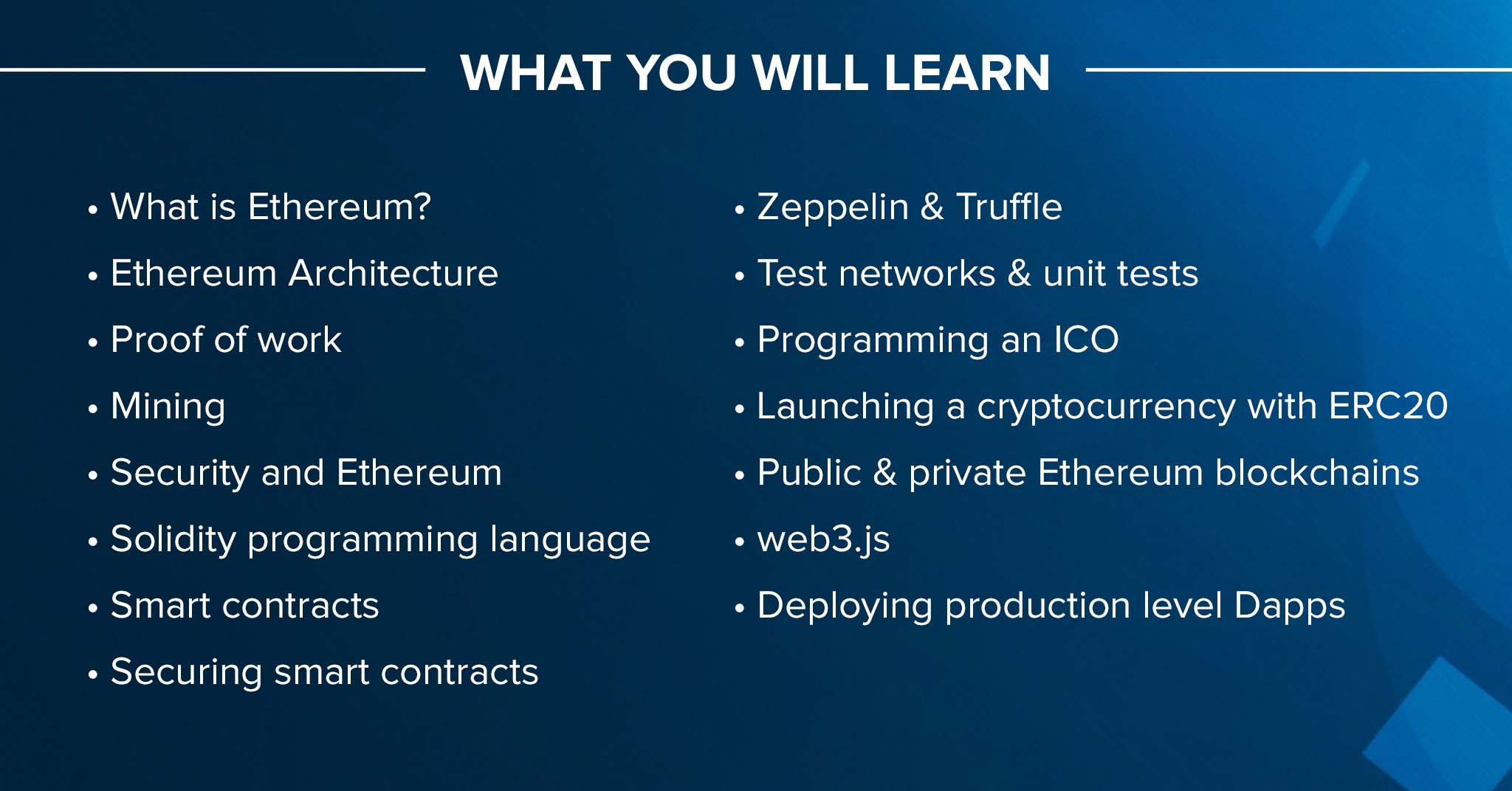 WHAT YOU WILL LEARN

• What is Ethereum?
• Ethereum Architecture
• Proof of work
• Mining
• Security and Ethereum
• Solidity programming language
• Smart contracts
• Securing smart contracts

• Zeppelin & Truffle
• Test networks & unit tests
• Programming an ICO
• Launching a cryptocurrency with ERC20
• Public & private Ethereum blockchains
• web3.js
• Deploying production level Dapps